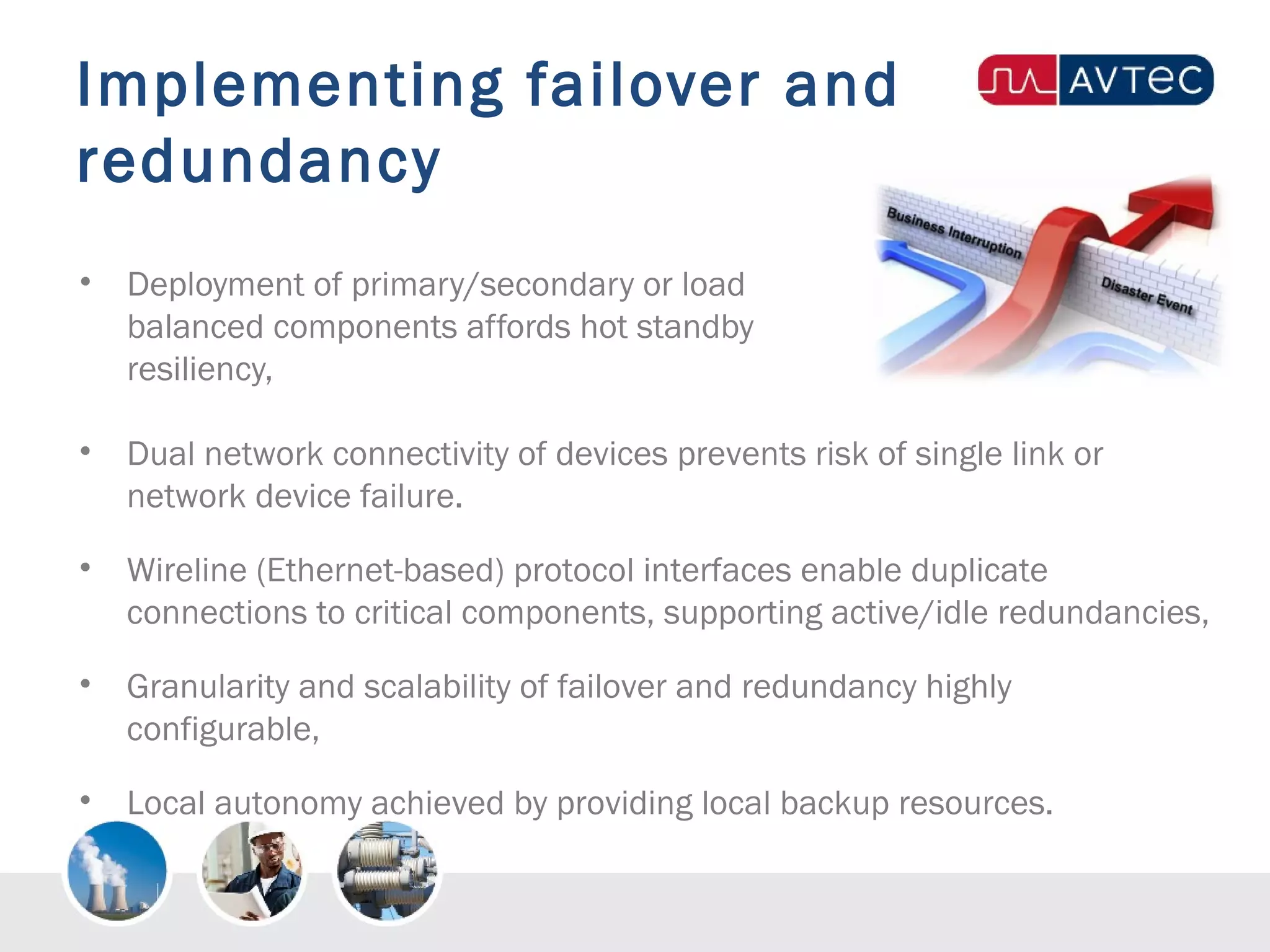 Implementing failover and redundancy

AVTEC

Business Interruption

Disaster Event

• Deployment of primary/secondary or load balanced components affords hot standby resiliency,

• Dual network connectivity of devices prevents risk of single link or network device failure.

• Wireline (Ethernet-based) protocol interfaces enable duplicate connections to critical components, supporting active/idle redundancies,

• Granularity and scalability of failover and redundancy highly configurable,

• Local autonomy achieved by providing local backup resources.